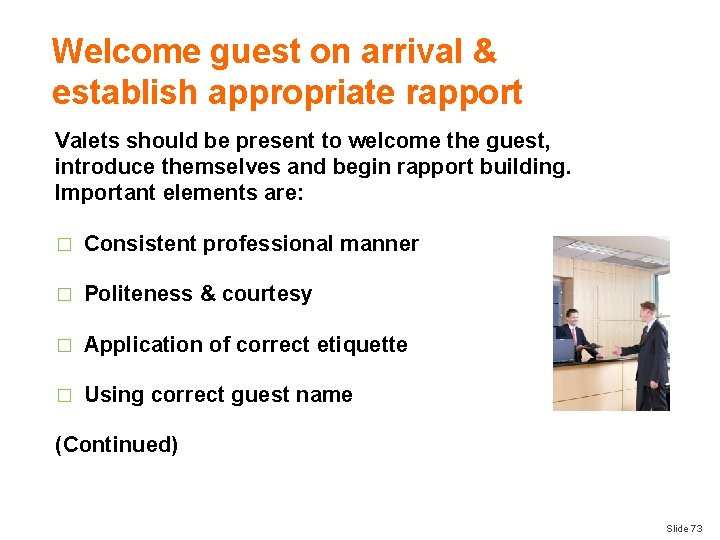 Welcome guest on arrival & establish appropriate rapport

Valets should be present to welcome the guest, introduce themselves and begin rapport building. Important elements are:

□ Consistent professional manner

□ Politeness & courtesy

□ Application of correct etiquette

□ Using correct guest name

(Continued)

Slide 73